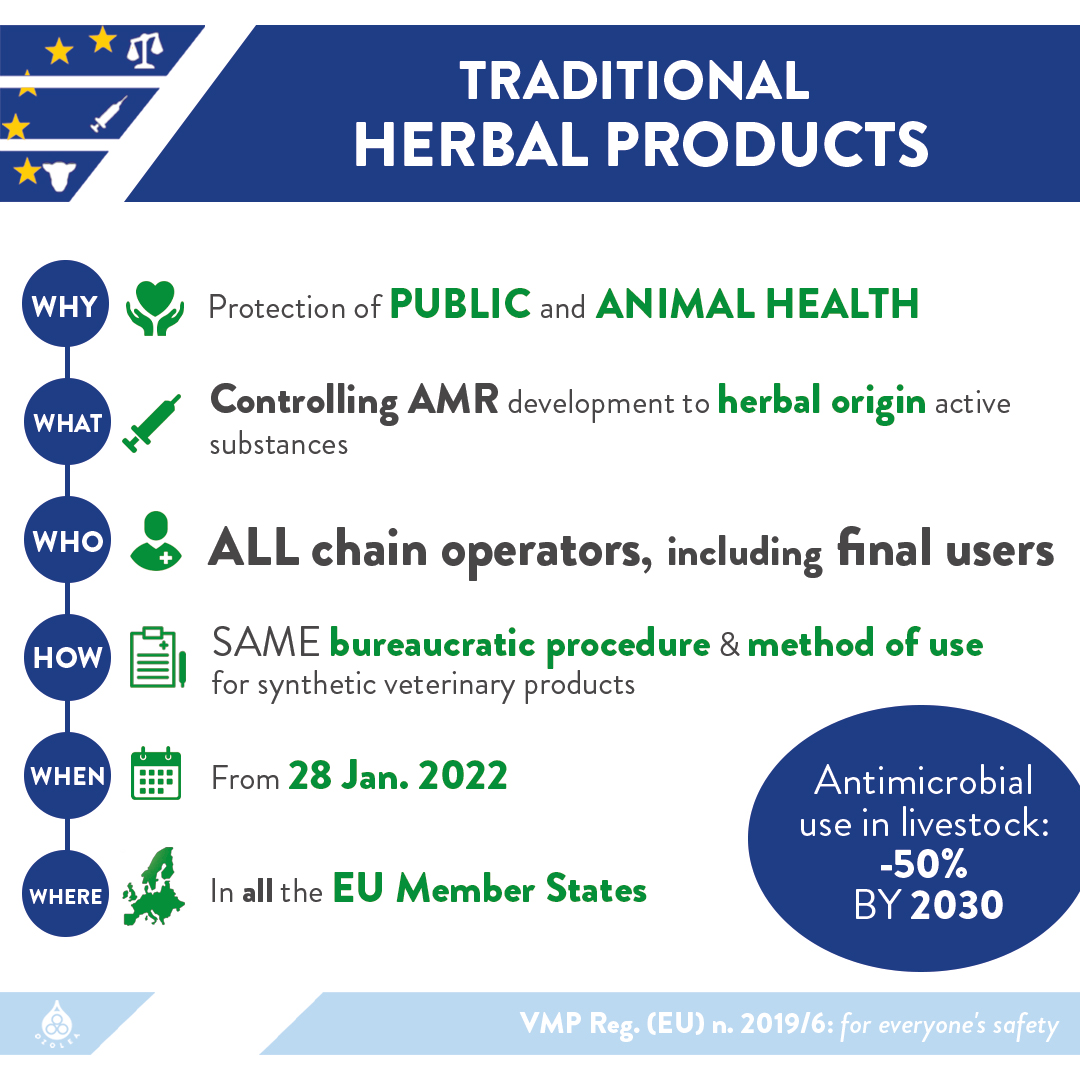 TRADITIONAL
HERBAL PRODUCTS

WHY Protection of PUBLIC and ANIMAL HEALTH

WHAT Controlling AMR development to herbal origin active substances

WHO ALL chain operators, including final users

HOW SAME bureaucratic procedure & method of use for synthetic veterinary products

WHEN From 28 Jan. 2022

WHERE In all the EU Member States

Antimicrobial use in livestock: -50% BY 2030

DEOLEA

VMP Reg. (EU) n. 2019/6: for everyone's safety